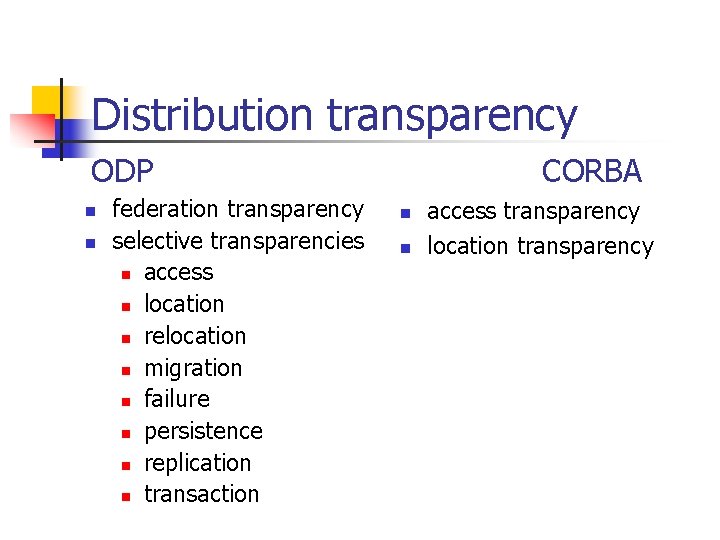 Distribution transparency

ODP

- federation transparency
- selective transparencies
  - access
  - location
  - relocation
  - migration
  - failure
  - persistence
  - replication
  - transaction

CORBA

- access transparency
- location transparency